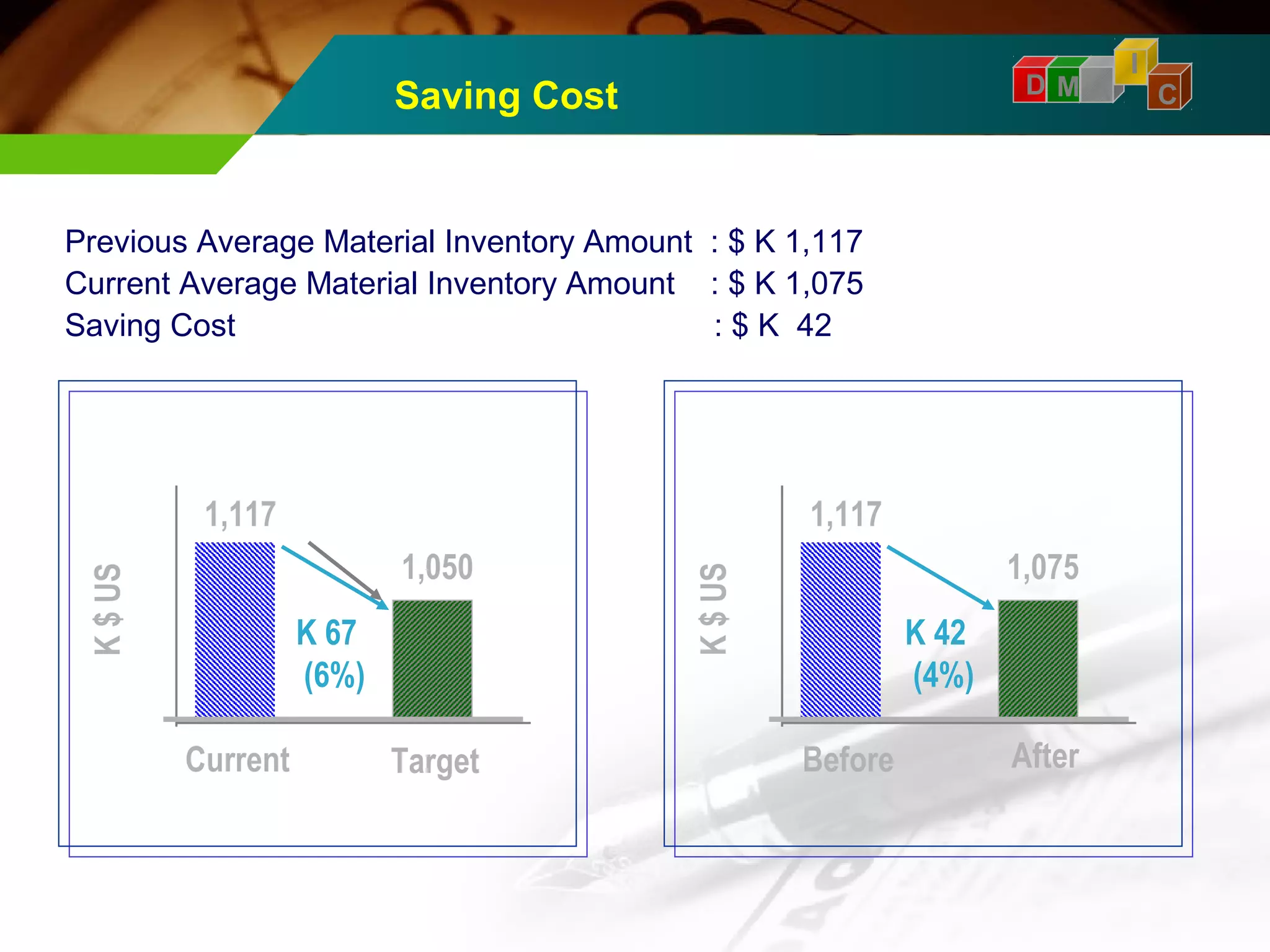 Saving Cost

D M I C

Previous Average Material Inventory Amount : $ K 1,117
Current Average Material Inventory Amount : $ K 1,075
Saving Cost : $ K 42

K $ US
1,117
1,050
K 67
(6%)
Current
Target

K $ US
1,117
1,075
K 42
(4%)
Before
After